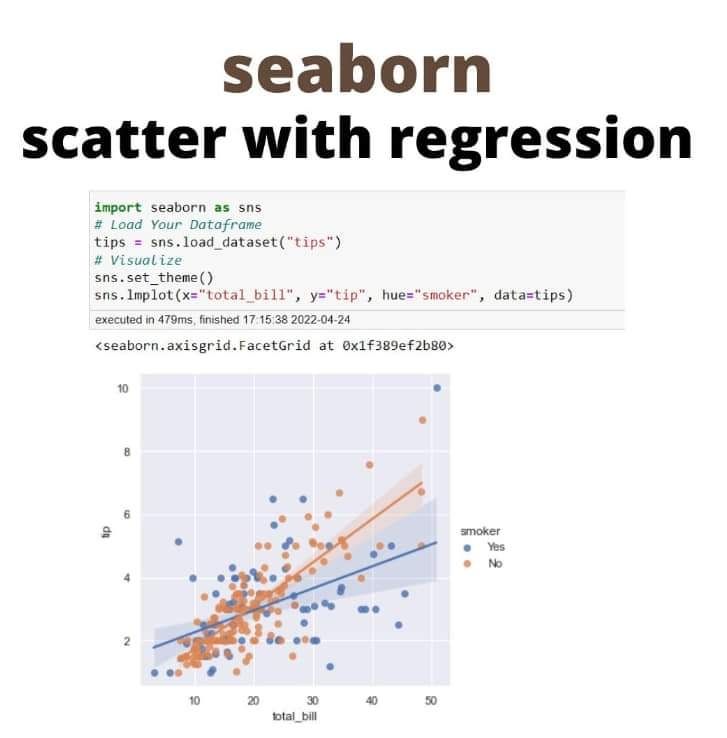 seaborn
scatter with regression

import seaborn as sns
# Load Your Dataframe
tips = sns.load_dataset("tips")
# Visualize
sns.set_theme()
sns.lmplot(x="total_bill", y="tip", hue="smoker", data=tips)

executed in 479ms, finished 17:15:38 2022-04-24

<seaborn.axisgrid.FacetGrid at 0x1f389ef2b80>

10
8
6
4
2
tip
10
20
30
40
50
total_bill

smoker
Yes
No